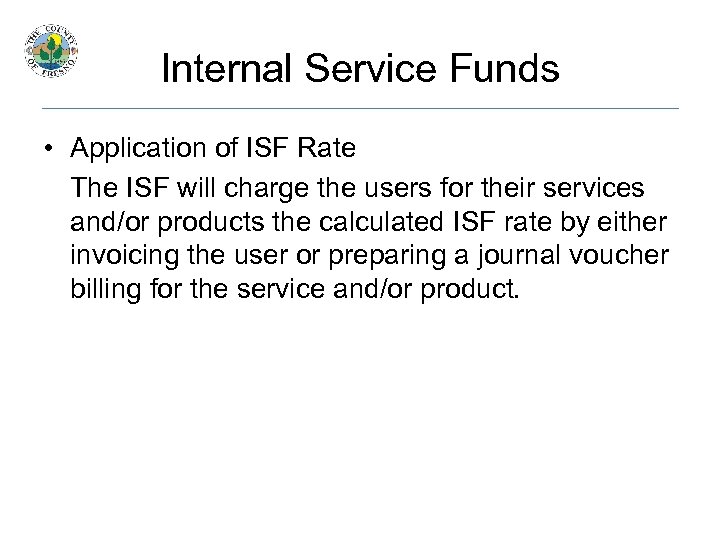 THE COUNTY OF FRESNO

Internal Service Funds

• Application of ISF Rate

The ISF will charge the users for their services and/or products the calculated ISF rate by either invoicing the user or preparing a journal voucher billing for the service and/or product.